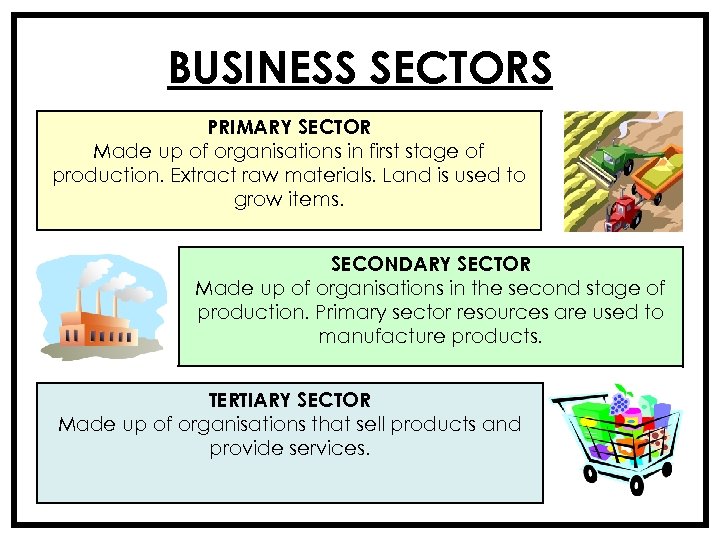 BUSINESS SECTORS

PRIMARY SECTOR
Made up of organisations in first stage of production. Extract raw materials. Land is used to grow items.

SECONDARY SECTOR
Made up of organisations in the second stage of production. Primary sector resources are used to manufacture products.

TERTIARY SECTOR
Made up of organisations that sell products and provide services.